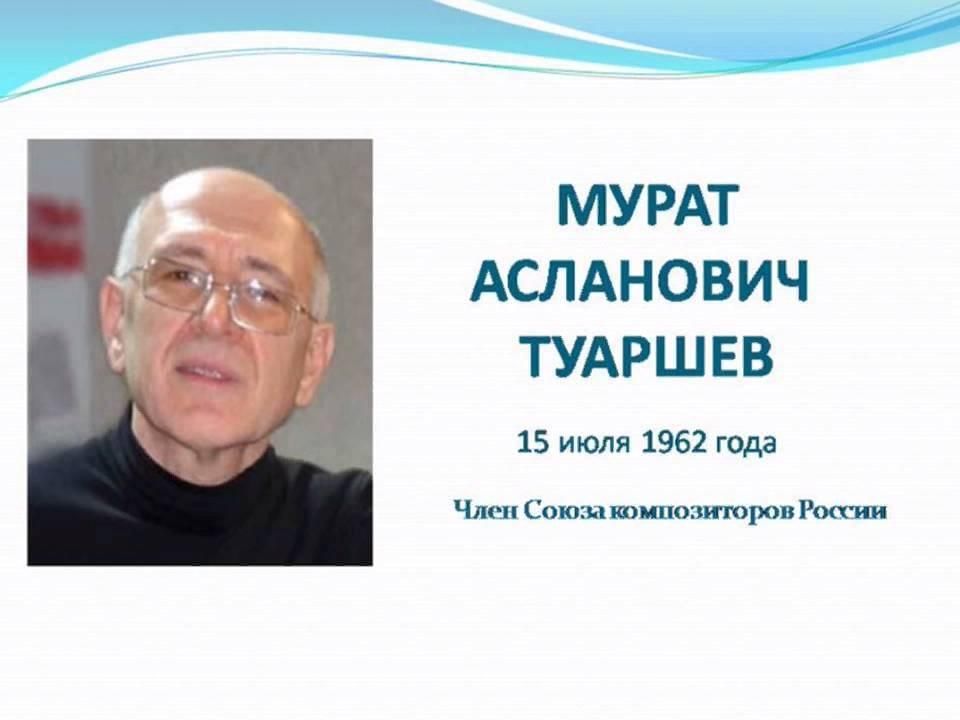 МУРАТ АСЛАНОВИЧ ТУАРШЕВ

15 июля 1962 года

Член Союза композиторов России